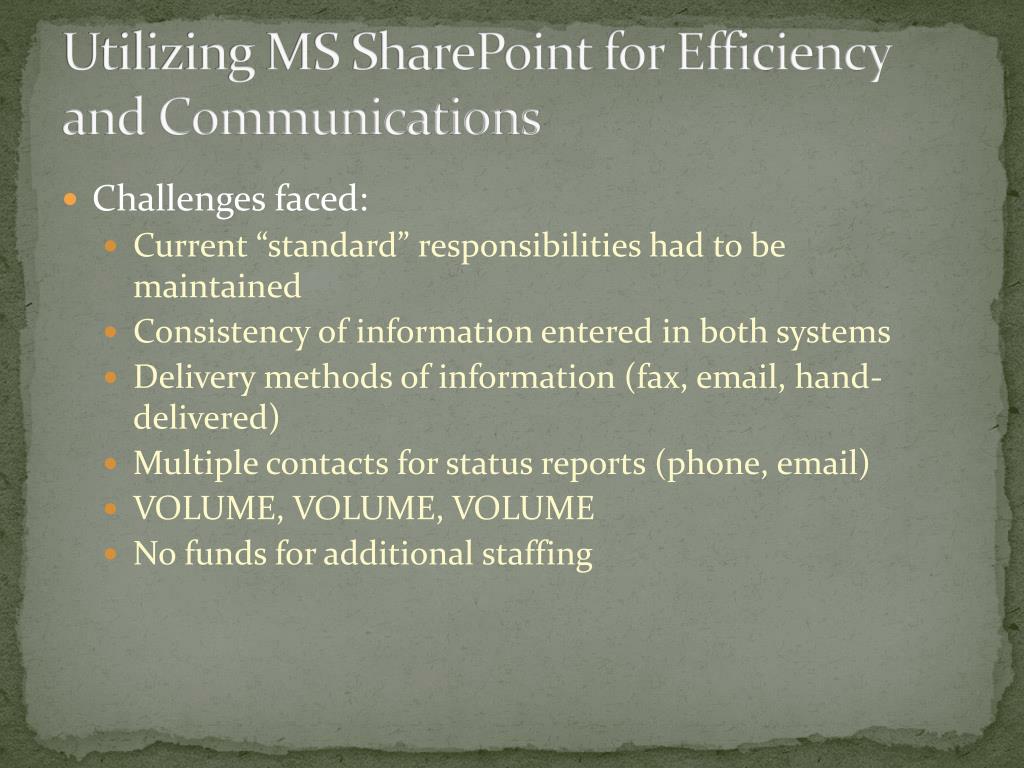 Utilizing MS SharePoint for Efficiency and Communications

- Challenges faced:
  - Current “standard” responsibilities had to be maintained
  - Consistency of information entered in both systems
  - Delivery methods of information (fax, email, hand-delivered)
  - Multiple contacts for status reports (phone, email)
  - VOLUME, VOLUME, VOLUME
  - No funds for additional staffing